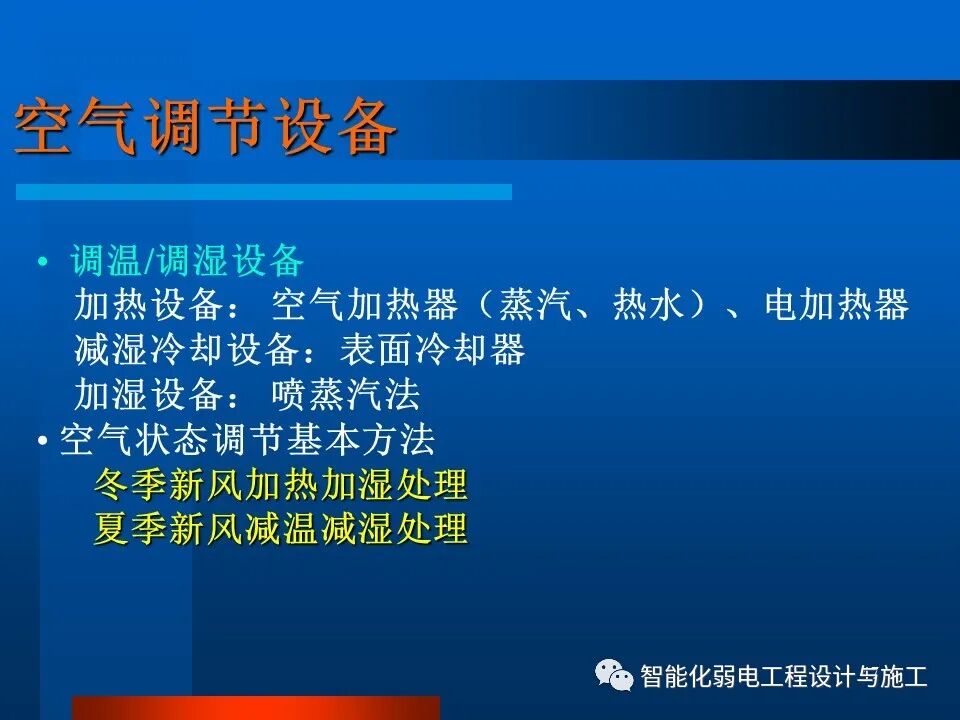 空气调节设备

• 调温/调湿设备
加热设备： 空气加热器（蒸汽、热水）、电加热器
减湿冷却设备：表面冷却器
加湿设备： 喷蒸汽法

• 空气状态调节基本方法
冬季新风加热加湿处理
夏季新风减温减湿处理

智能化弱电工程设计与施工